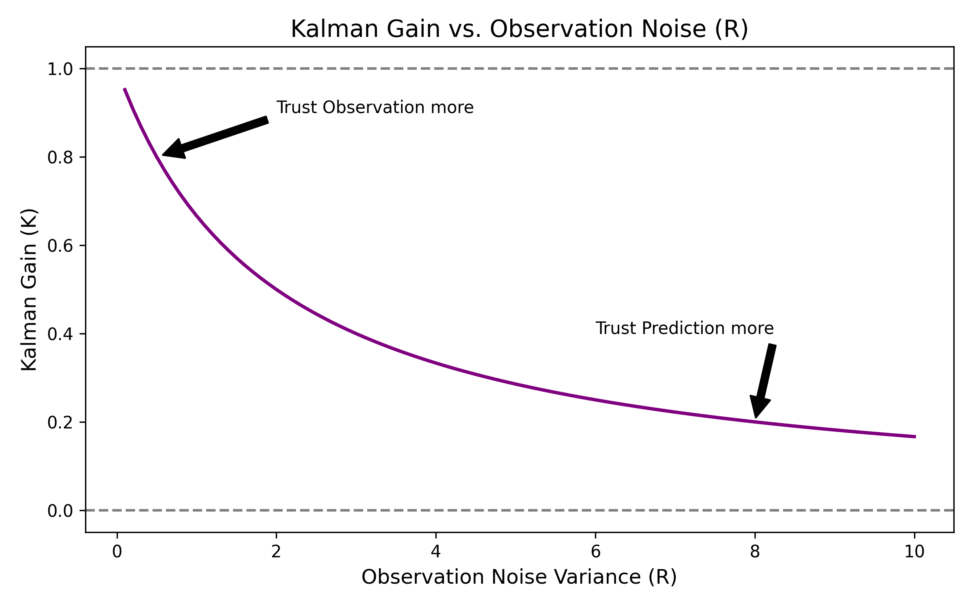 Kalman Gain vs. Observation Noise (R)

Kalman Gain (K)

1.0
0.8
0.6
0.4
0.2
0.0

Trust Observation more

Trust Prediction more

0
2
4
6
8
10

Observation Noise Variance (R)